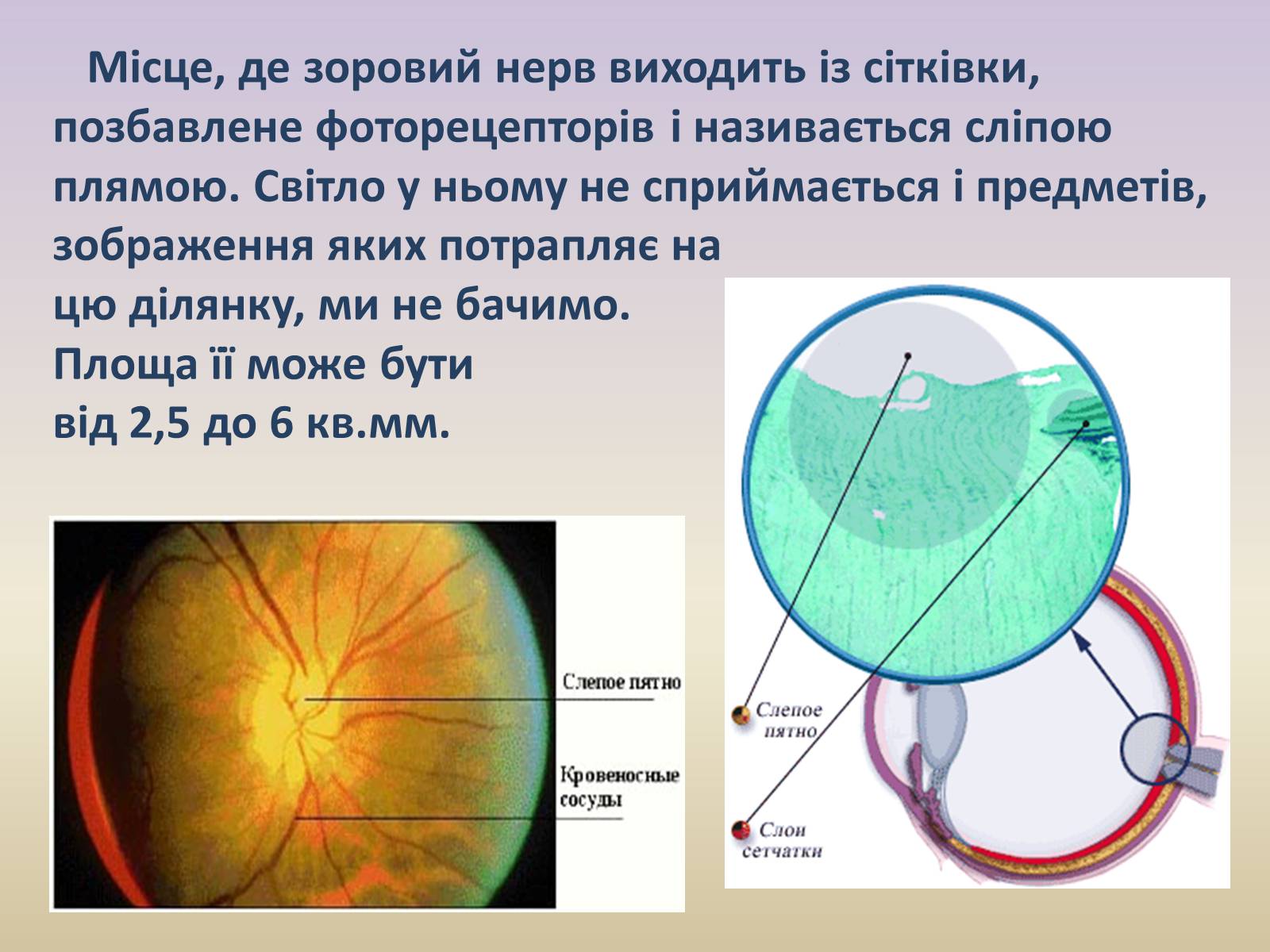 Місце, де зоровий нерв виходить із сітківки, позбавлене фоторецепторів і називається сліпою плямою. Світло у ньому не сприймається і предметів, зображення яких потрапляє на цю ділянку, ми не бачимо. Площа її може бути від 2,5 до 6 кв.мм.

Слепое пятно

Кровеносные сосуды

Слепое пятно

Слои сетчатки